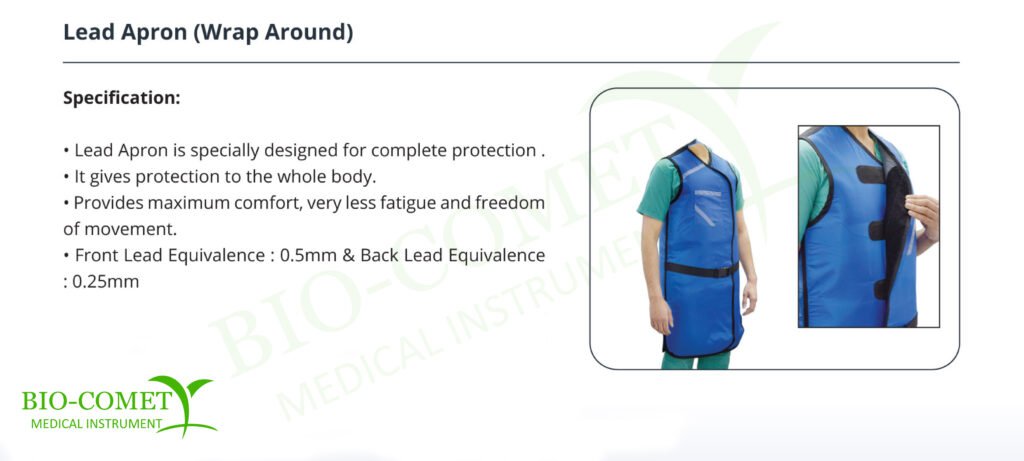 Lead Apron (Wrap Around)

Specification:

• Lead Apron is specially designed for complete protection .
• It gives protection to the whole body.
• Provides maximum comfort, very less fatigue and freedom of movement.
• Front Lead Equivalence : 0.5mm & Back Lead Equivalence : 0.25mm

BIO-COMET
MEDICAL INSTRUMENT

BIO-COMET
MEDICAL INSTRUMENT